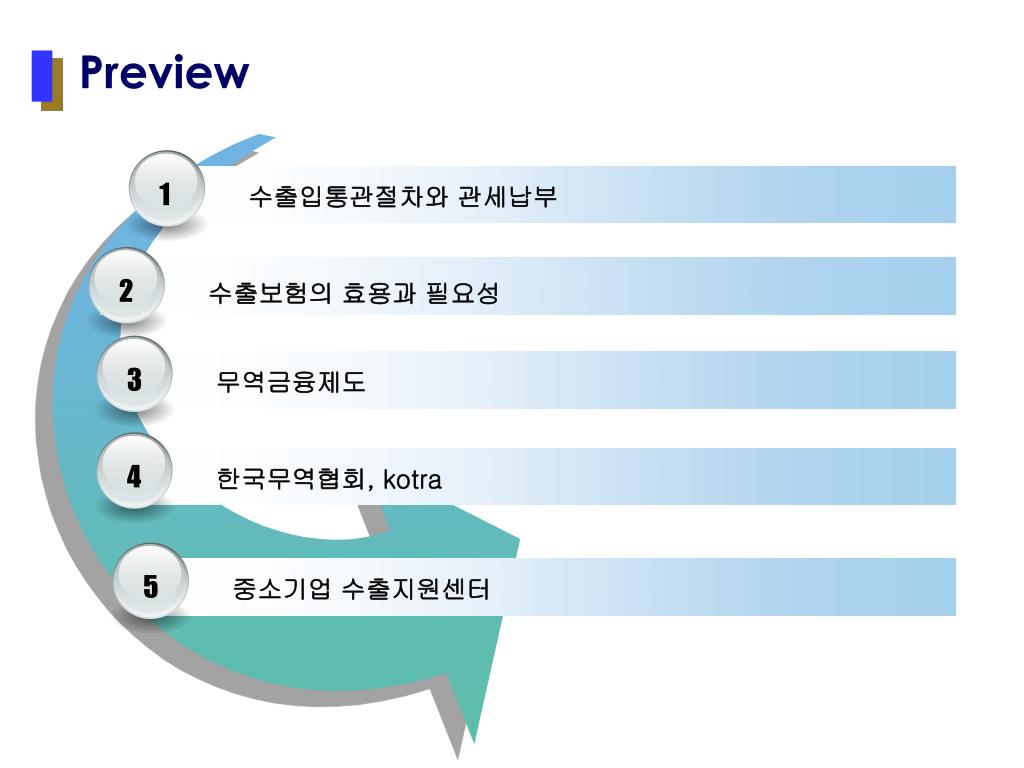 Preview

1 수출입통관절차와 관세납부

2 수출보험의 효용과 필요성

3 무역금융제도

4 한국무역협회, kotra

5 중소기업 수출지원센터